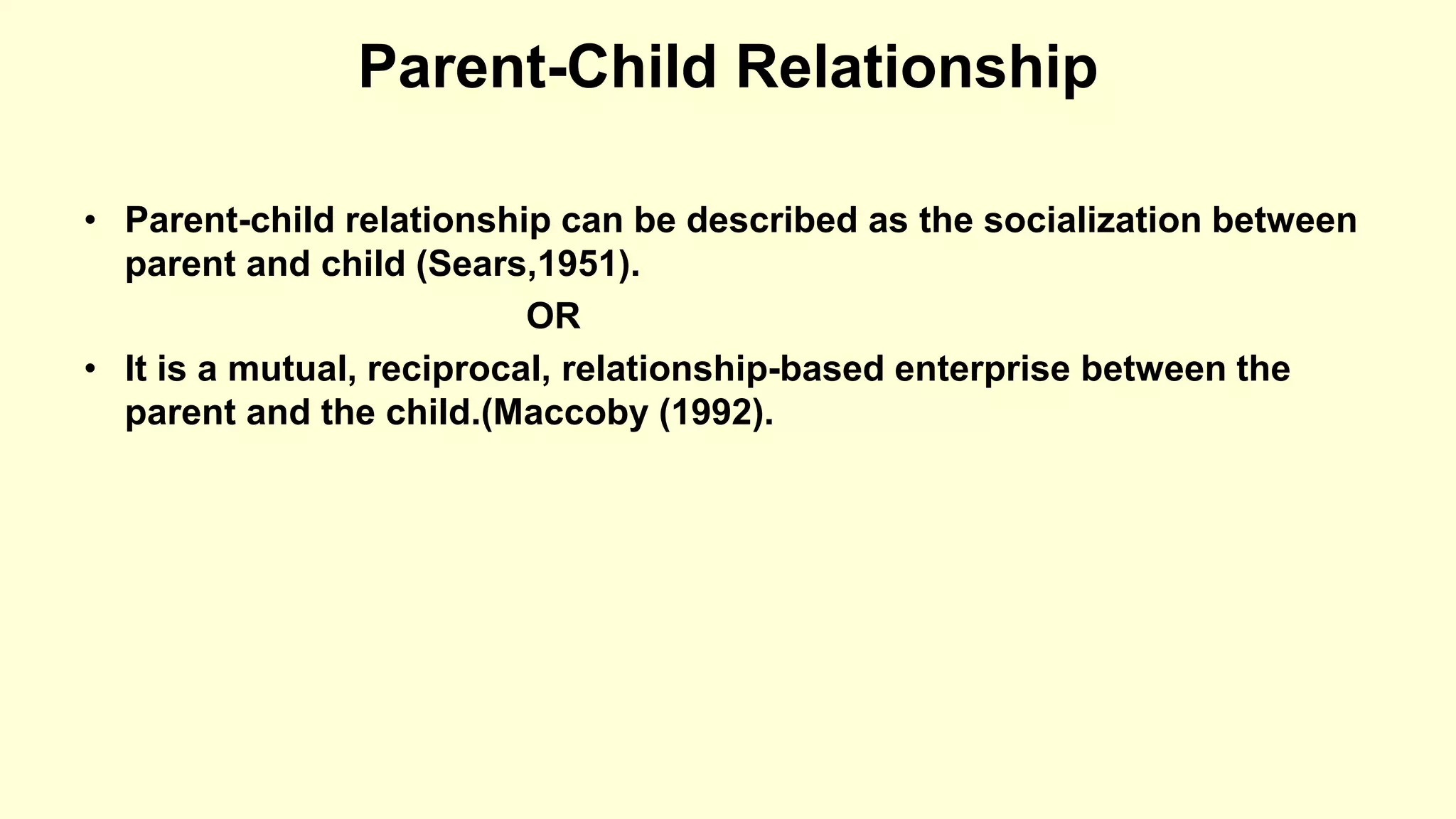 Parent-Child Relationship

• Parent-child relationship can be described as the socialization between parent and child (Sears,1951).

OR

• It is a mutual, reciprocal, relationship-based enterprise between the parent and the child.(Maccoby (1992).